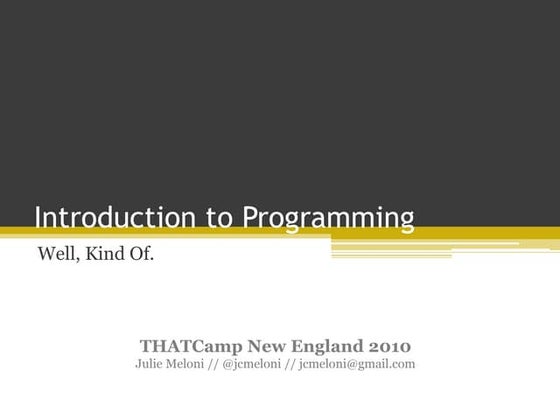 Introduction to Programming

Well, Kind Of.

THATCamp New England 2010
Julie Meloni // @jcmeloni // jcmeloni@gmail.com